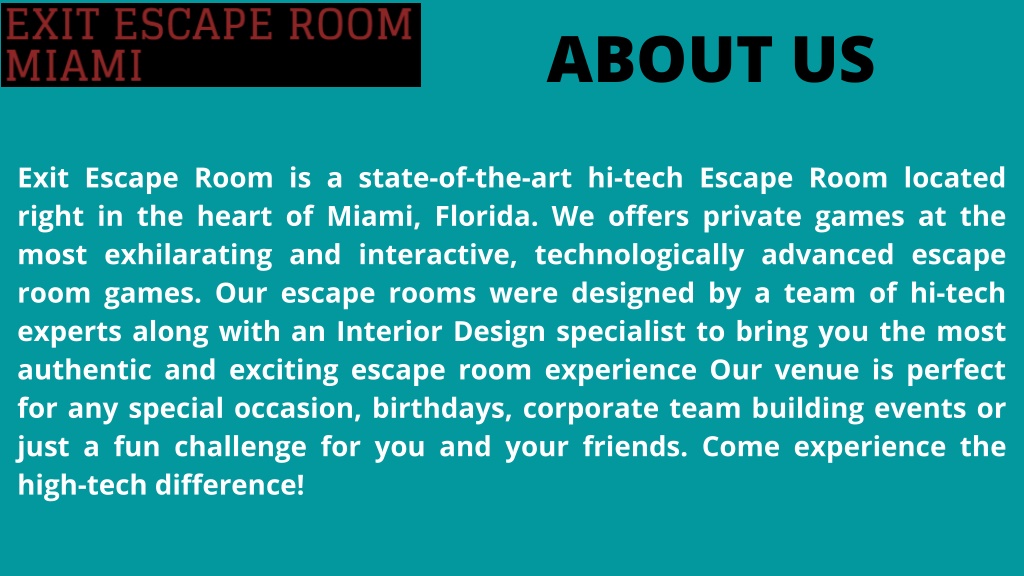 EXIT ESCAPE ROOM MIAMI

ABOUT US

Exit Escape Room is a state-of-the-art hi-tech Escape Room located right in the heart of Miami, Florida. We offers private games at the most exhilarating and interactive, technologically advanced escape room games. Our escape rooms were designed by a team of hi-tech experts along with an Interior Design specialist to bring you the most authentic and exciting escape room experience Our venue is perfect for any special occasion, birthdays, corporate team building events or just a fun challenge for you and your friends. Come experience the high-tech difference!